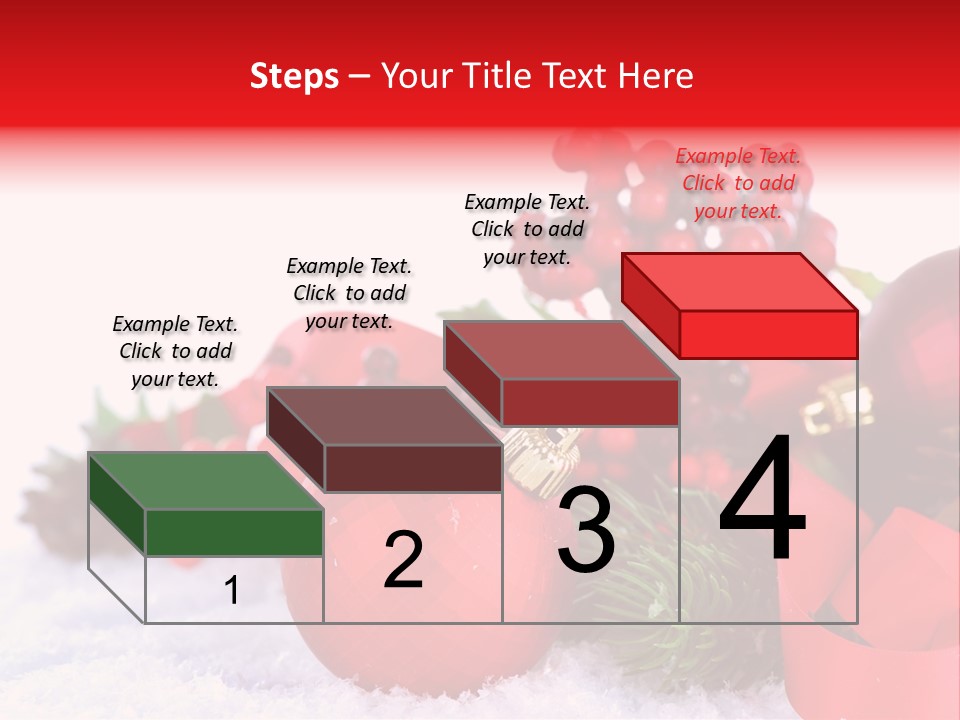 Steps – Your Title Text Here

Example Text. Click to add your text.

Example Text. Click to add your text.

Example Text. Click to add your text.

Example Text. Click to add your text.

1

2

3

4